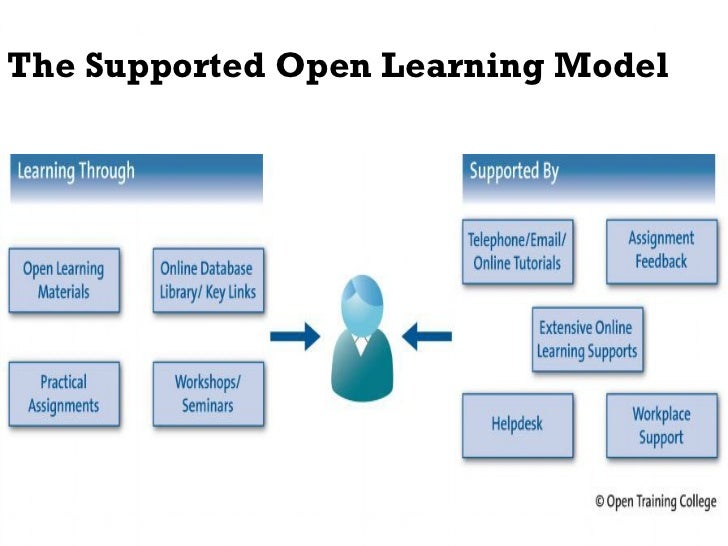 The Supported Open Learning Model

Learning Through

Open Learning Materials

Online Database Library/ Key Links

Practical Assignments

Workshops/ Seminars

Supported By

Telephone/Email/ Online Tutorials

Assignment Feedback

Extensive Online Learning Supports

Helpdesk

Workplace Support

© Open Training College